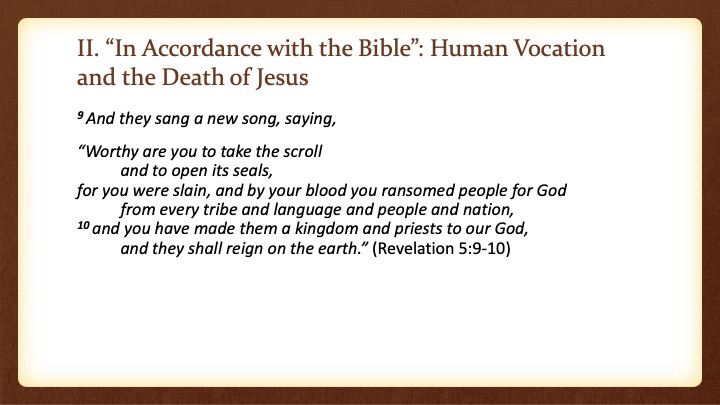 II. “In Accordance with the Bible”: Human Vocation and the Death of Jesus

$^{9}$ And they sang a new song, saying,

“Worthy are you to take the scroll
and to open its seals,
for you were slain, and by your blood you ransomed people for God
from every tribe and language and people and nation,
$^{10}$ and you have made them a kingdom and priests to our God,
and they shall reign on the earth.” (Revelation 5:9-10)